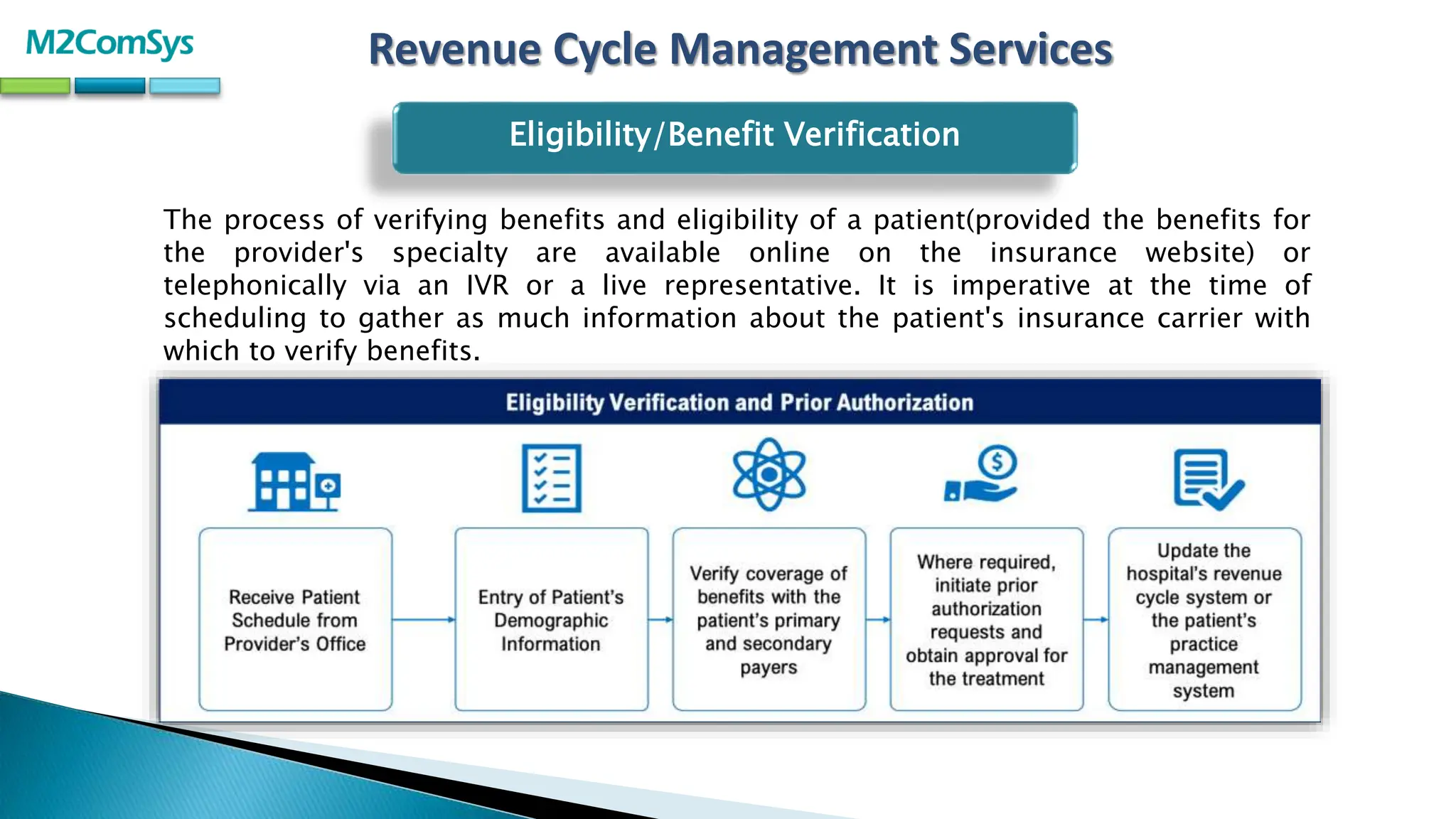 M2ComSys

Revenue Cycle Management Services

Eligibility/Benefit Verification

The process of verifying benefits and eligibility of a patient(provided the benefits for the provider's specialty are available online on the insurance website) or telephonically via an IVR or a live representative. It is imperative at the time of scheduling to gather as much information about the patient's insurance carrier with which to verify benefits.

Eligibility Verification and Prior Authorization

Receive Patient Schedule from Provider's Office

Entry of Patient's Demographic Information

Verify coverage of benefits with the patient's primary and secondary payers

Where required, initiate prior authorization requests and obtain approval for the treatment

Update the hospital's revenue cycle system or the patient's practice management system